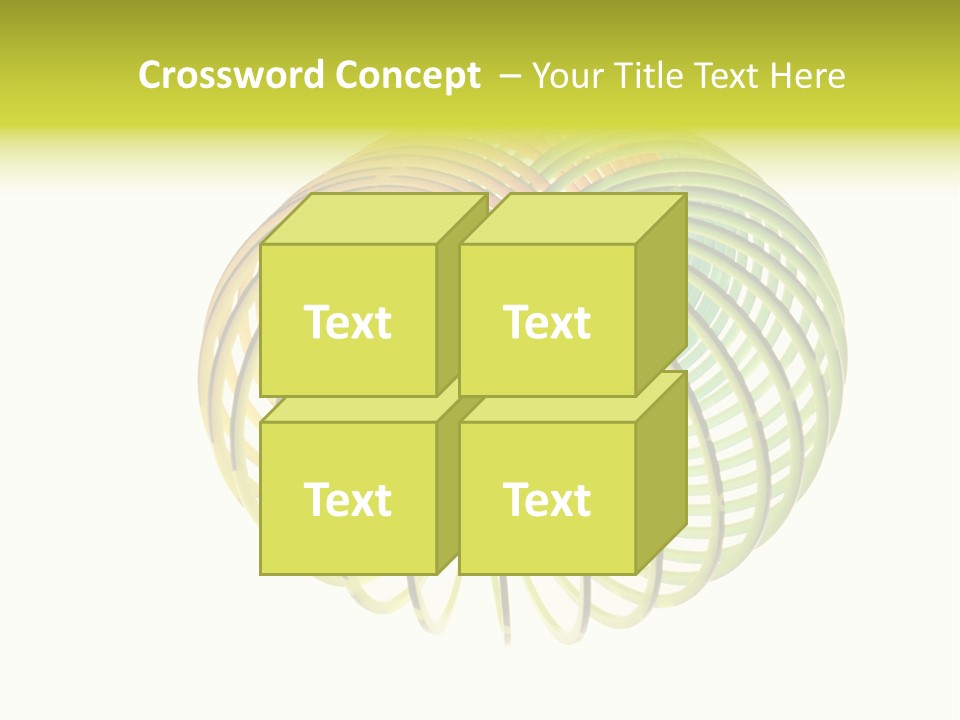 Crossword Concept – Your Title Text Here

Text

Text

Text

Text